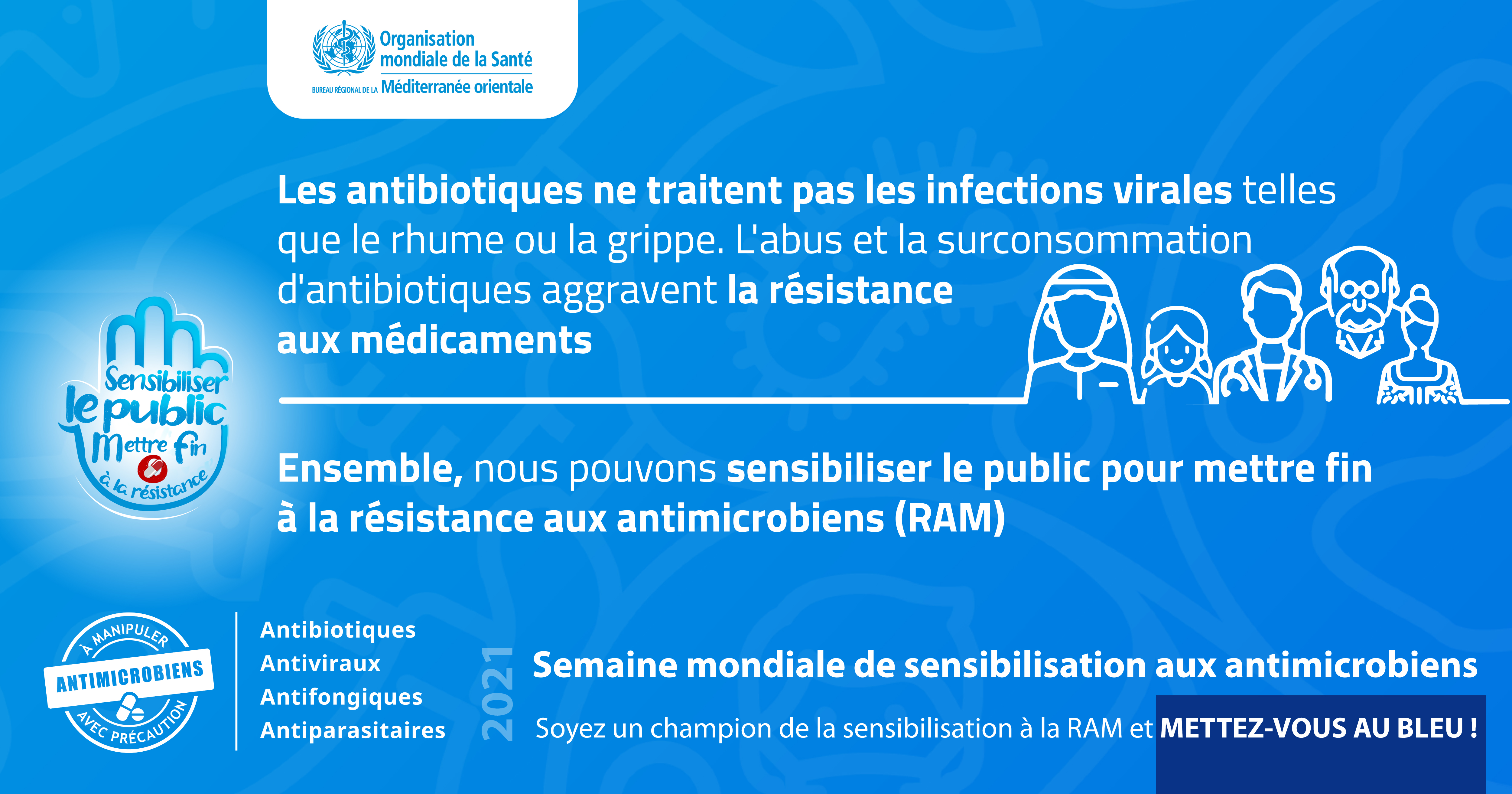 Organisation mondiale de la Santé
BUREAU RÉGIONAL DE LA Méditerranée orientale

Les antibiotiques ne traitent pas les infections virales telles que le rhume ou la grippe. L'abus et la surconsommation d'antibiotiques aggravent la résistance aux médicaments

Sensibiliser le public Mettre fin à la résistance

Ensemble, nous pouvons sensibiliser le public pour mettre fin à la résistance aux antimicrobiens (RAM)

À MANIPULER ANTIMICROBIENS AVEC PRÉCAUTION

Antibiotiques
Antiviraux
Antifongiques
Antiparasitaires

2021

Semaine mondiale de sensibilisation aux antimicrobiens

Soyez un champion de la sensibilisation à la RAM et METTEZ-VOUS AU BLEU !